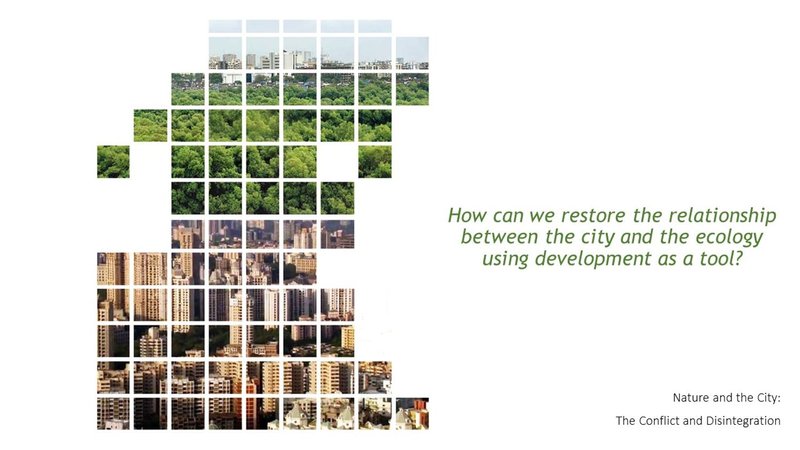 How can we restore the relationship between the city and the ecology using development as a tool?

Nature and the City:
The Conflict and Disintegration